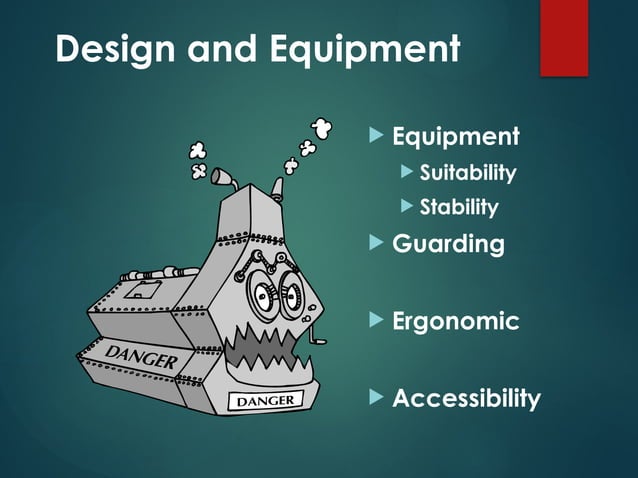 Design and Equipment

DANGER

DANGER

Equipment
Suitability
Stability
Guarding

Ergonomic

Accessibility